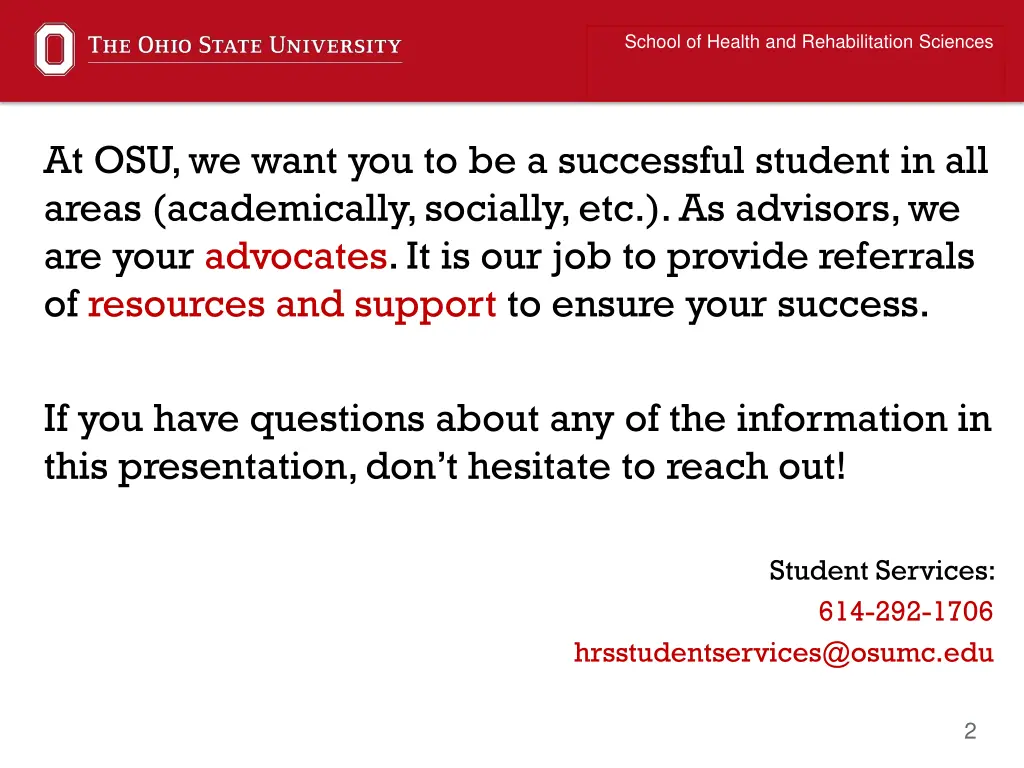 THE OHIO STATE UNIVERSITY

School of Health and Rehabilitation Sciences

At OSU, we want you to be a successful student in all areas (academically, socially, etc.). As advisors, we are your advocates. It is our job to provide referrals of resources and support to ensure your success.

If you have questions about any of the information in this presentation, don't hesitate to reach out!

Student Services:
614-292-1706
hrsstudentservices@osumc.edu

2